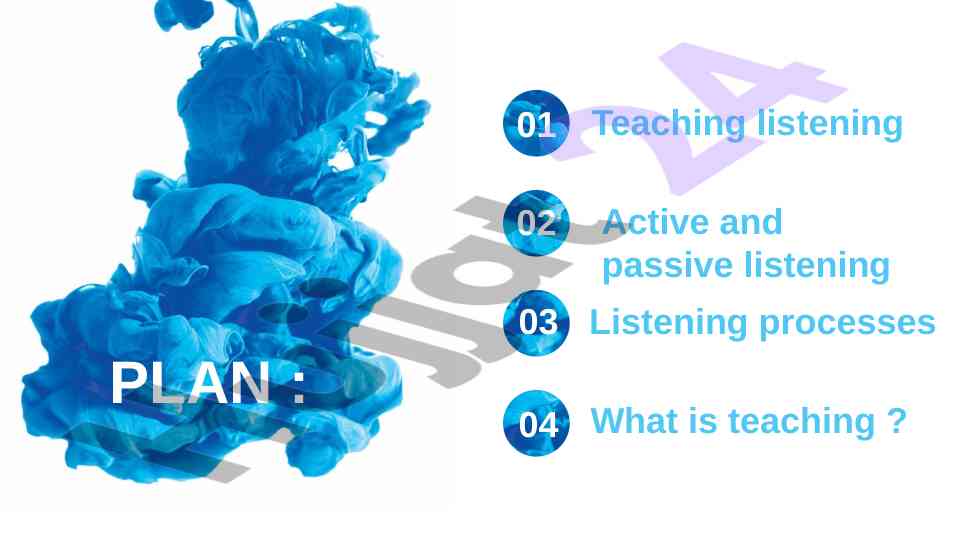 PLAN :

01 Teaching listening

02 Active and passive listening

03 Listening processes

04 What is teaching ?